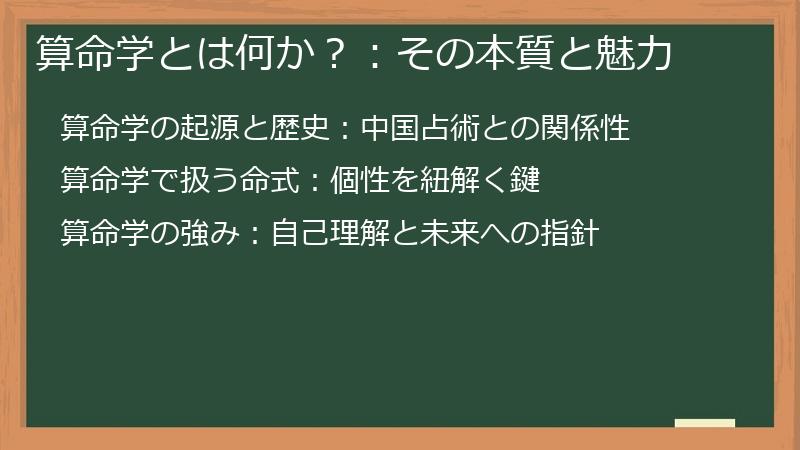 算命学とは何か？：その本質と魅力

算命学の起源と歴史：中国占術との関係性

算命学で扱う命式：個性を紐解く鍵

算命学の強み：自己理解と未来への指針